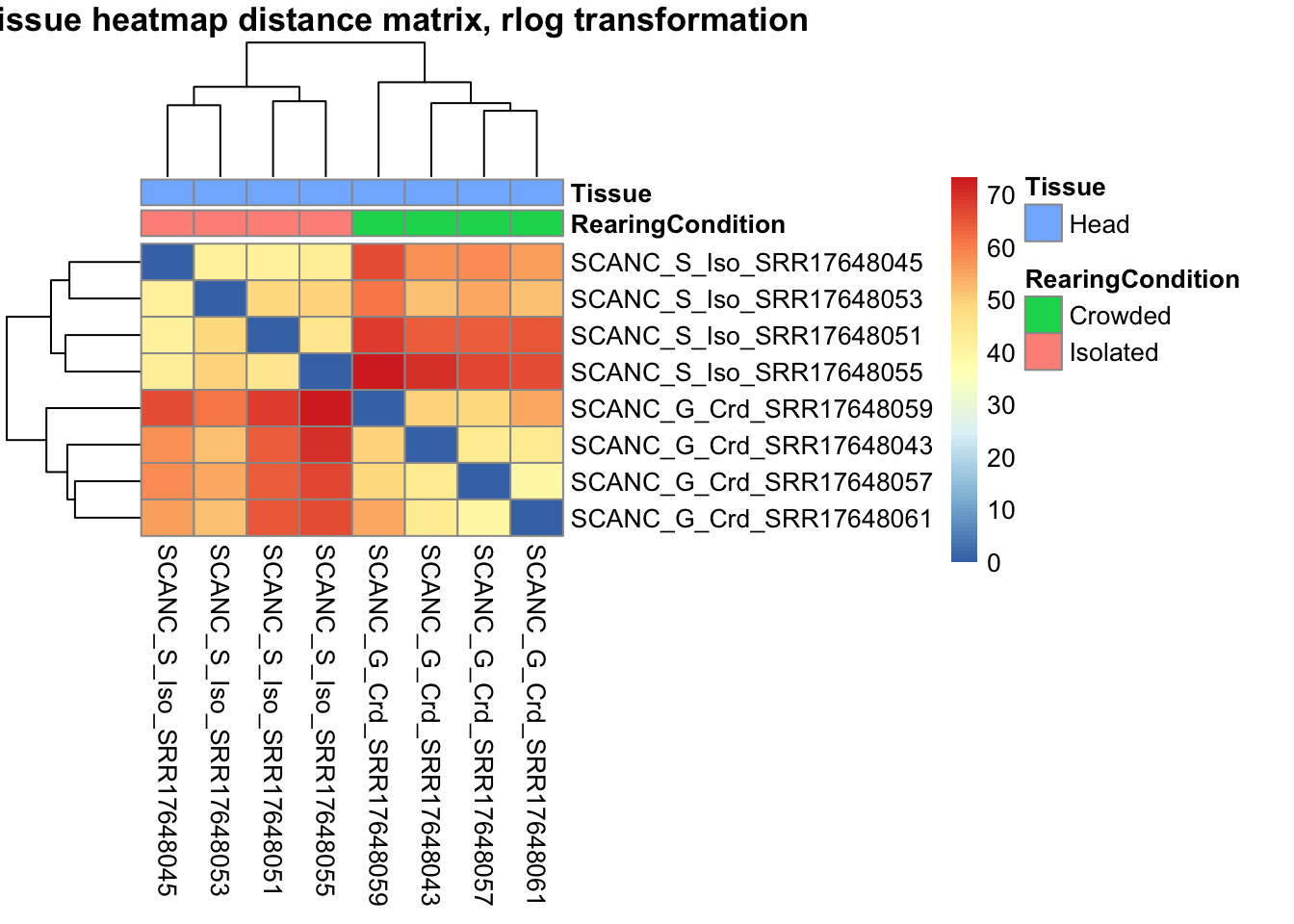 issue heatmap distance matrix, rlog transformation

Tissue
RearingCondition

SCANC_S_Iso_SRR17648045
SCANC_S_Iso_SRR17648053
SCANC_S_Iso_SRR17648051
SCANC_S_Iso_SRR17648055
SCANC_G_Crd_SRR17648059
SCANC_G_Crd_SRR17648043
SCANC_G_Crd_SRR17648057
SCANC_G_Crd_SRR17648061

SCANC_S_Iso_SRR17648045
SCANC_S_Iso_SRR17648053
SCANC_S_Iso_SRR17648051
SCANC_S_Iso_SRR17648055
SCANC_G_Crd_SRR17648059
SCANC_G_Crd_SRR17648043
SCANC_G_Crd_SRR17648057
SCANC_G_Crd_SRR17648061

70
60
50
40
30
20
10
0

Tissue
Head
RearingCondition
Crowded
Isolated